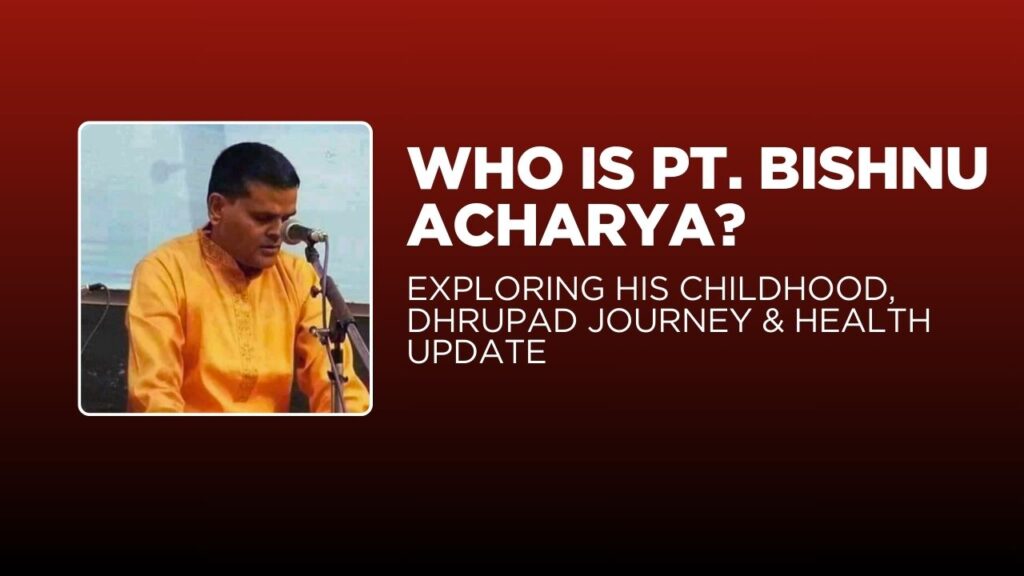 WHO IS PT. BISHNU ACHARYA?

EXPLORING HIS CHILDHOOD, DHRUPAD JOURNEY & HEALTH UPDATE